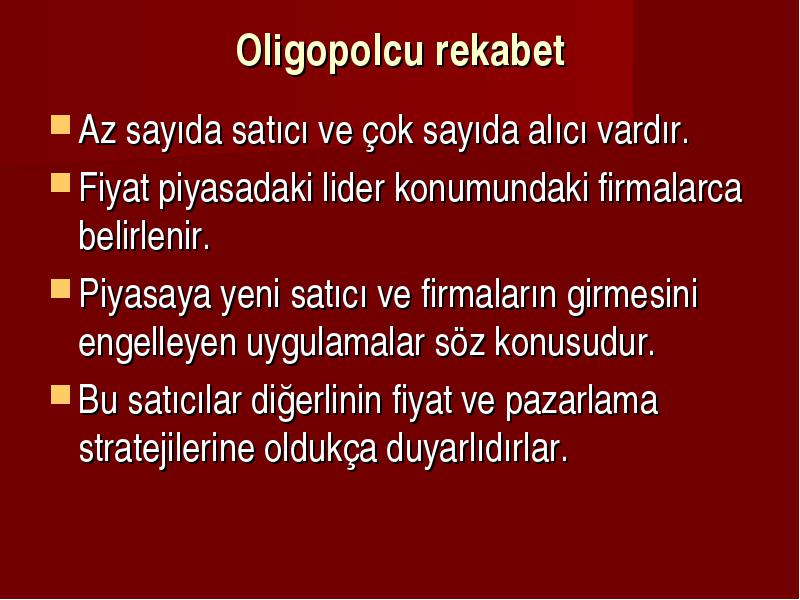 Oligopolcu rekabet

Az sayıda satıcı ve çok sayıda alıcı vardır.

Fiyat piyasadaki lider konumundaki firmalarca belirlenir.

Piyasaya yeni satıcı ve firmaların girmesini engelleyen uygulamalar söz konusudur.

Bu satıcılar diğerlinin fiyat ve pazarlama stratejilerine oldukça duyarlıdırlar.